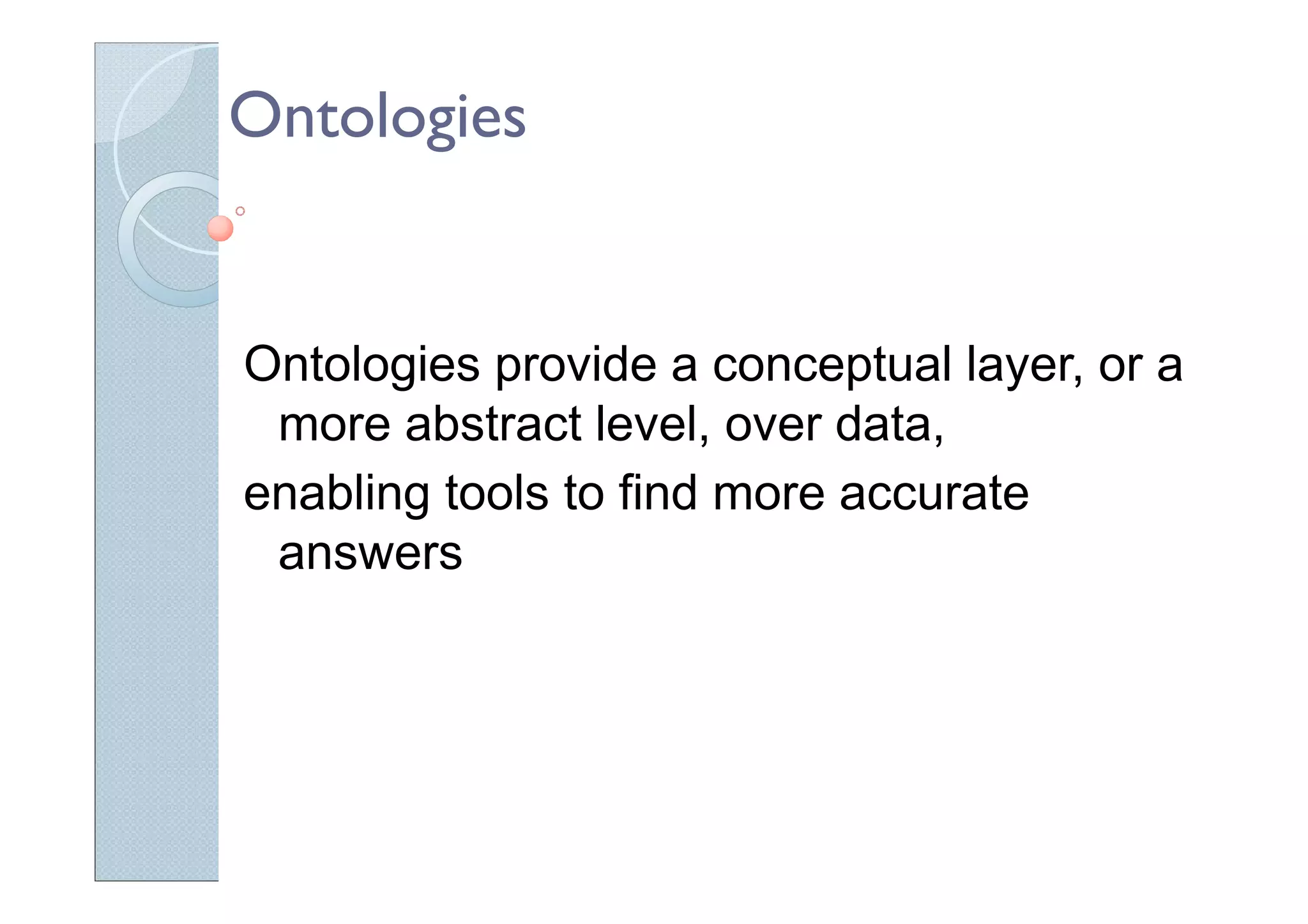 Ontologies

Ontologies provide a conceptual layer, or a more abstract level, over data,

enabling tools to find more accurate answers